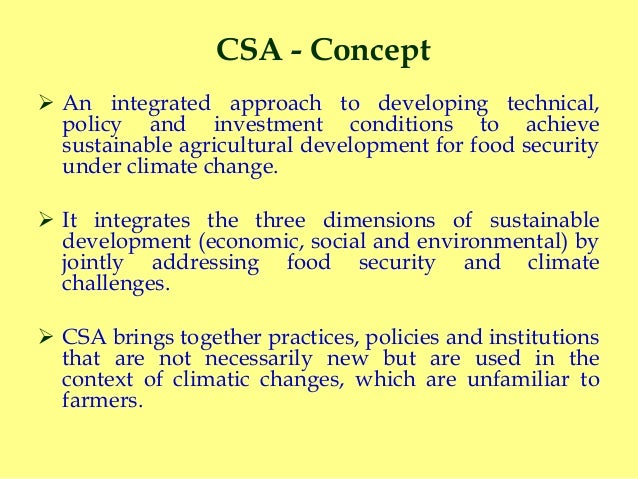 CSA - Concept

➢ An integrated approach to developing technical, policy and investment conditions to achieve sustainable agricultural development for food security under climate change.

➢ It integrates the three dimensions of sustainable development (economic, social and environmental) by jointly addressing food security and climate challenges.

➢ CSA brings together practices, policies and institutions that are not necessarily new but are used in the context of climatic changes, which are unfamiliar to farmers.